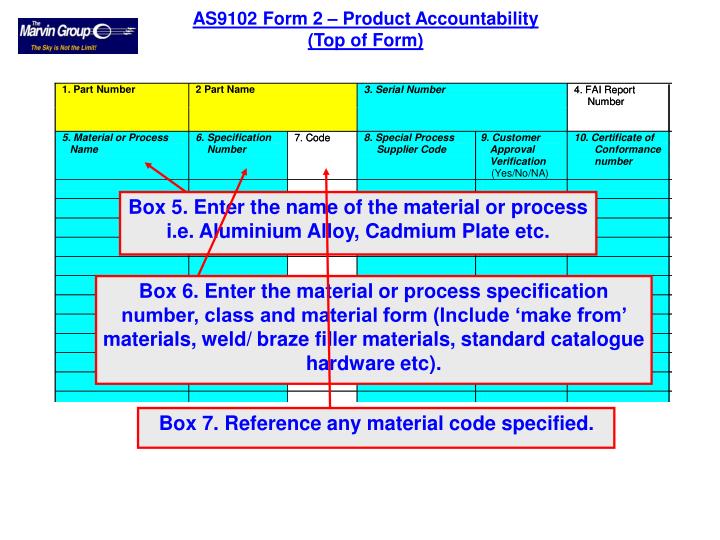 The Marvin Group
The Sky is Not the Limit!

AS9102 Form 2 – Product Accountability
(Top of Form)

| 1. Part Number | 2 Part Name | | 3. Serial Number | | 4. FAI Report Number |
|---|---|---|---|---|---|
| 5. Material or Process Name | 6. Specification Number | 7. Code | 8. Special Process Supplier Code | 9. Customer Approval Verification (Yes/No/NA) | 10. Certificate of Conformance number |

Box 5. Enter the name of the material or process i.e. Aluminium Alloy, Cadmium Plate etc.

Box 6. Enter the material or process specification number, class and material form (Include ‘make from’ materials, weld/ braze filler materials, standard catalogue hardware etc).

Box 7. Reference any material code specified.